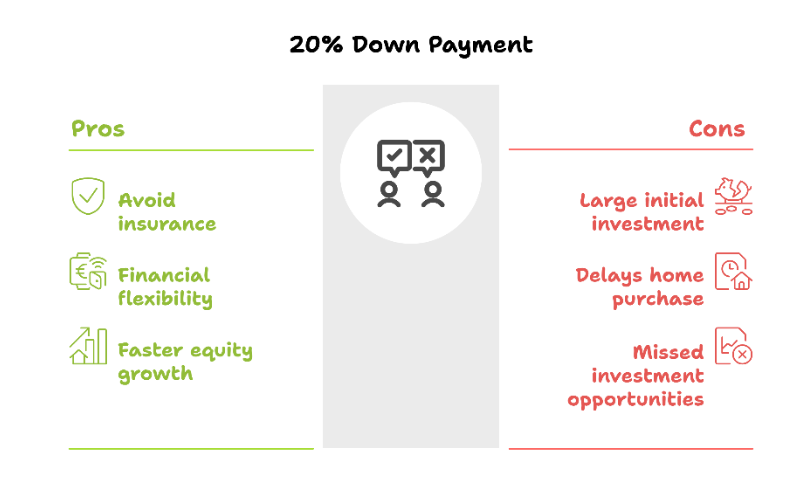 20% Down Payment

Pros

Avoid insurance

Financial flexibility

Faster equity growth

Cons

Large initial investment

Delays home purchase

Missed investment opportunities